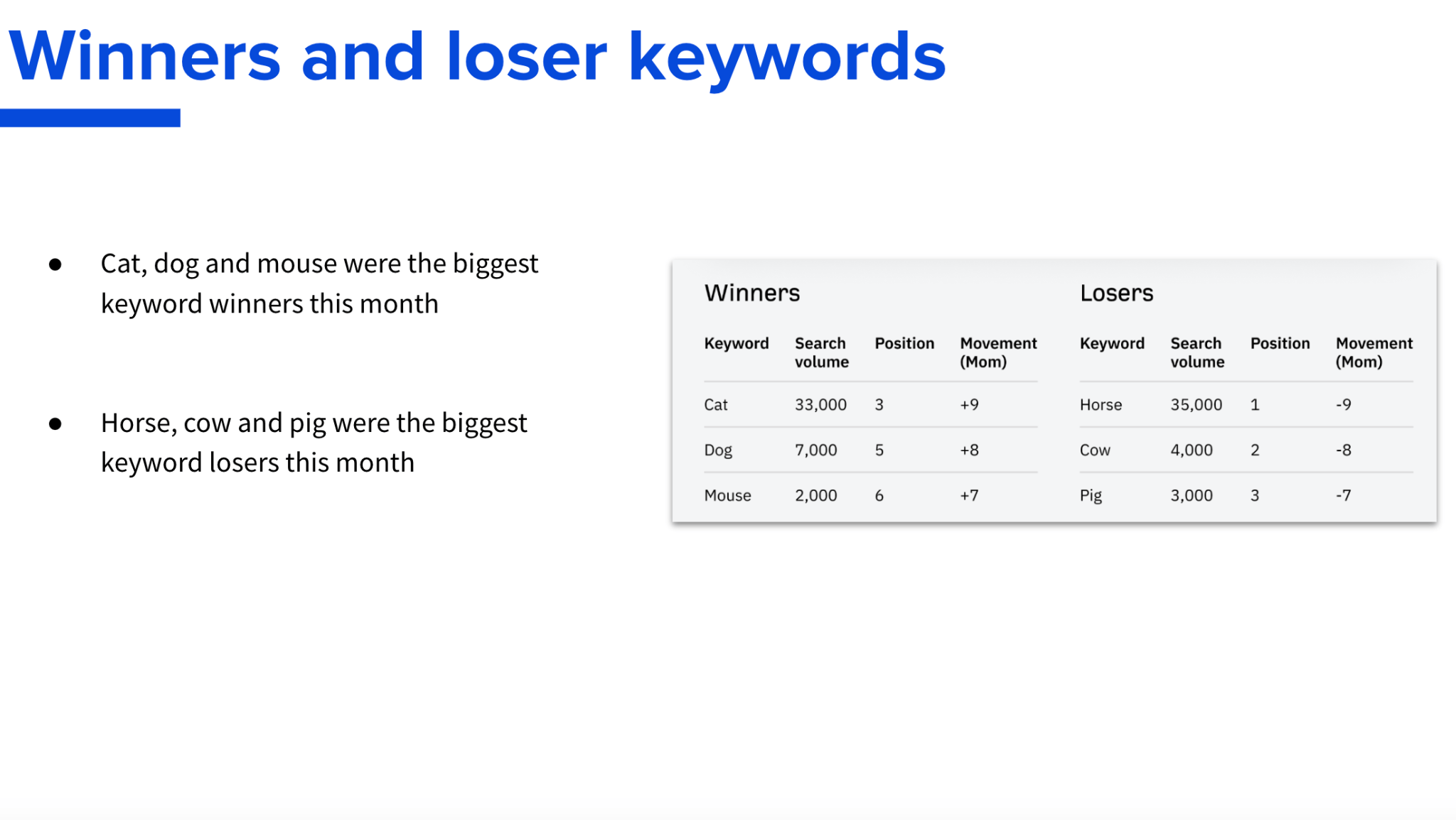 Winners and loser keywords

● Cat, dog and mouse were the biggest keyword winners this month

● Horse, cow and pig were the biggest keyword losers this month

Winners

| Keyword | Search volume | Position | Movement (Mom) |
|---|---|---|---|
| Cat | 33,000 | 3 | +9 |
| Dog | 7,000 | 5 | +8 |
| Mouse | 2,000 | 6 | +7 |

Losers

| Keyword | Search volume | Position | Movement (Mom) |
|---|---|---|---|
| Horse | 35,000 | 1 | -9 |
| Cow | 4,000 | 2 | -8 |
| Pig | 3,000 | 3 | -7 |